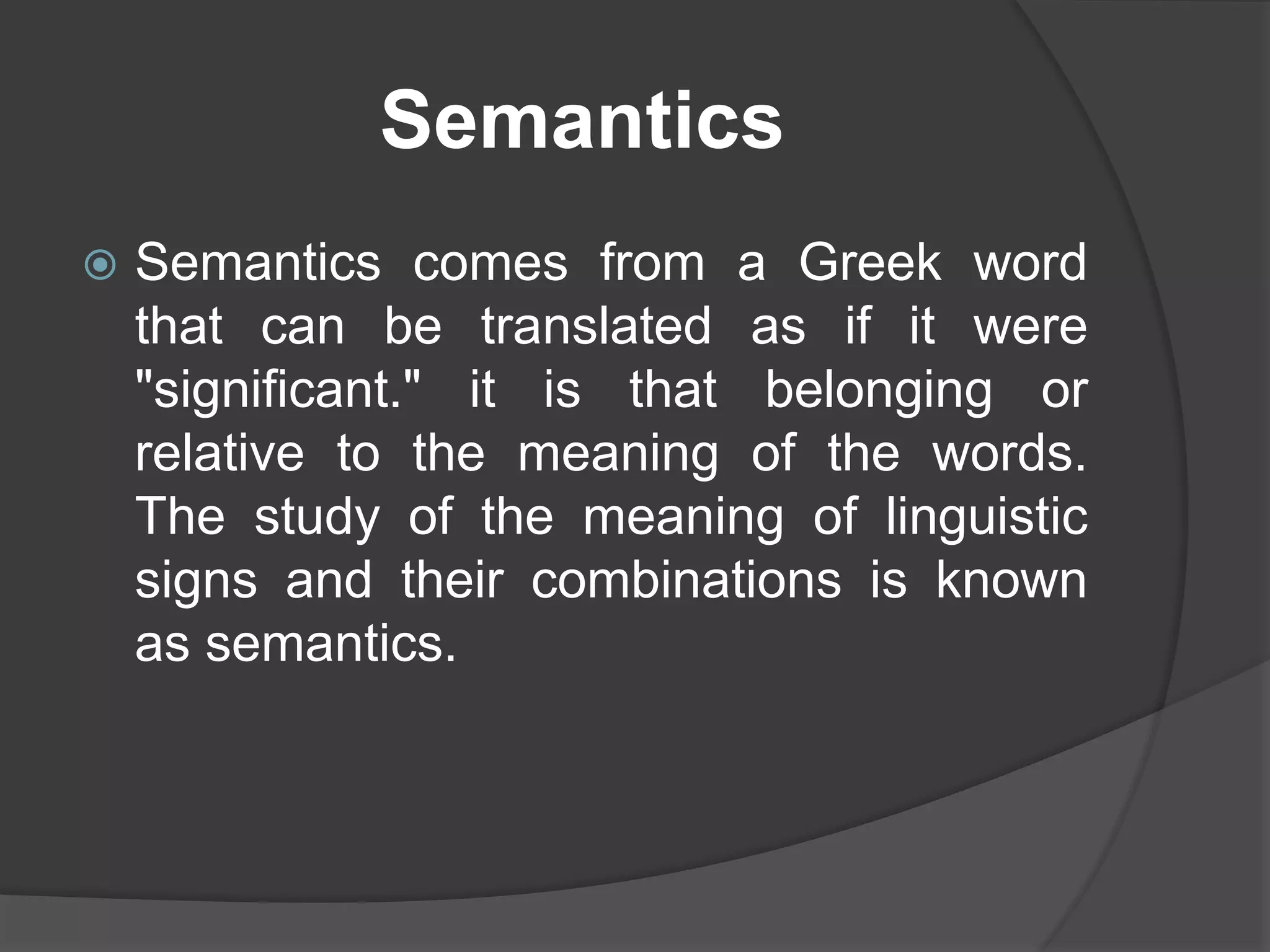 Semantics

Semantics comes from a Greek word that can be translated as if it were "significant." it is that belonging or relative to the meaning of the words. The study of the meaning of linguistic signs and their combinations is known as semantics.